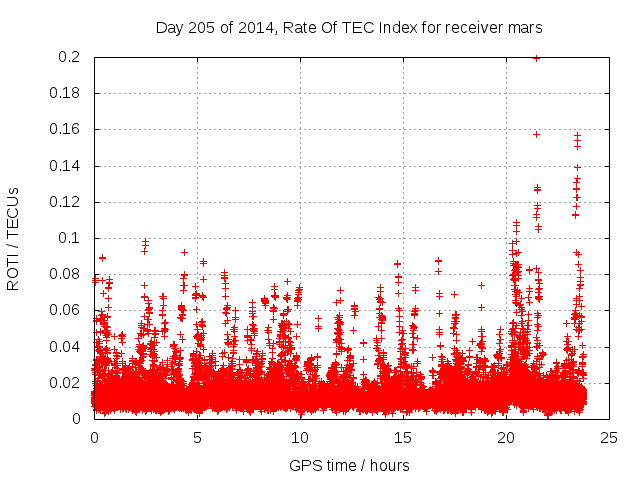 Day 205 of 2014, Rate Of TEC Index for receiver mars

ROTI / TECUs

0.2
0.18
0.16
0.14
0.12
0.1
0.08
0.06
0.04
0.02
0

0
5
10
15
20
25

GPS time / hours